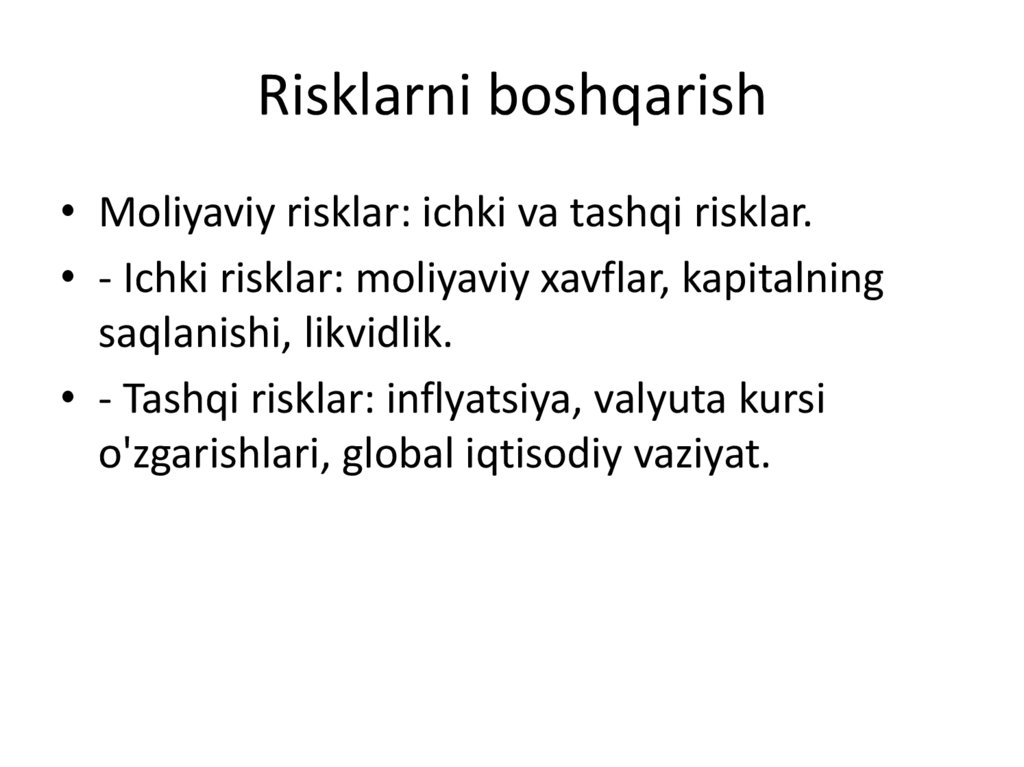 Risklarni boshqarish

• Moliyaviy risklar: ichki va tashqi risklar.
• - Ichki risklar: moliyaviy xavflar, kapitalning saqlanishi, likvidlik.
• - Tashqi risklar: inflyatsiya, valyuta kursi o'zgarishlari, global iqtisodiy vaziyat.